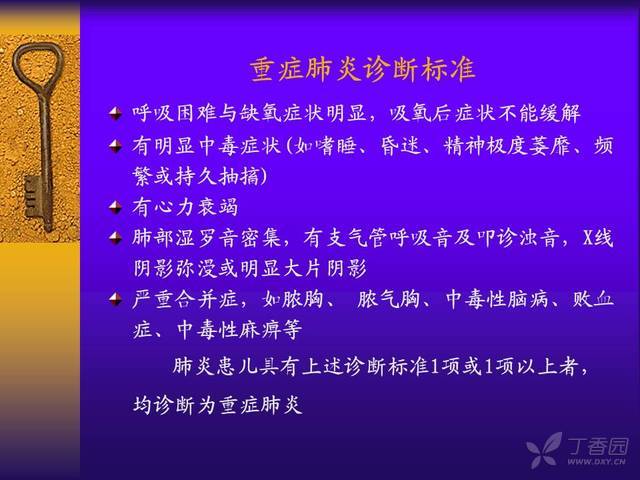 重症肺炎诊断标准

呼吸困难与缺氧症状明显，吸氧后症状不能缓解

有明显中毒症状（如嗜睡、昏迷、精神极度萎靡、频繁或持久抽搐）

有心力衰竭

肺部湿罗音密集，有支气管呼吸音及叩诊浊音，X线阴影弥漫或明显大片阴影

严重合并症，如脓胸、 脓气胸、中毒性脑病、败血症、中毒性麻痹等

肺炎患儿具有上述诊断标准1项或1项以上者，均诊断为重症肺炎

丁香园
WWW.DXY.CN